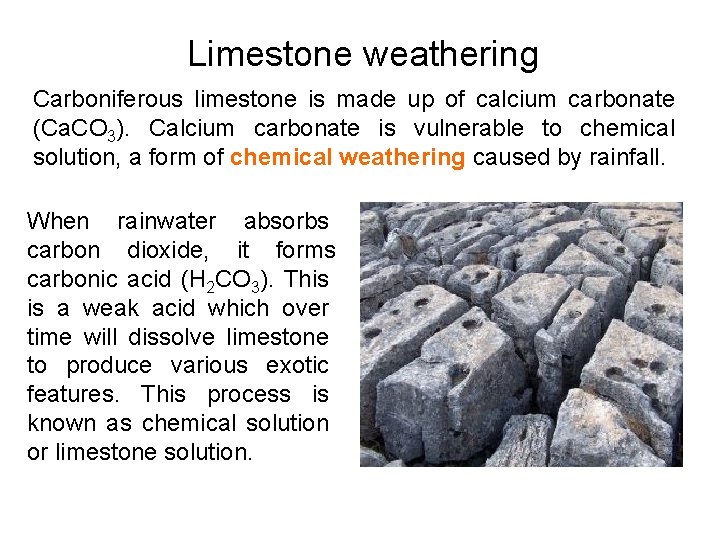 Limestone weathering

Carboniferous limestone is made up of calcium carbonate ($CaCO_3$). Calcium carbonate is vulnerable to chemical solution, a form of chemical weathering caused by rainfall.

When rainwater absorbs carbon dioxide, it forms carbonic acid ($H_2CO_3$). This is a weak acid which over time will dissolve limestone to produce various exotic features. This process is known as chemical solution or limestone solution.